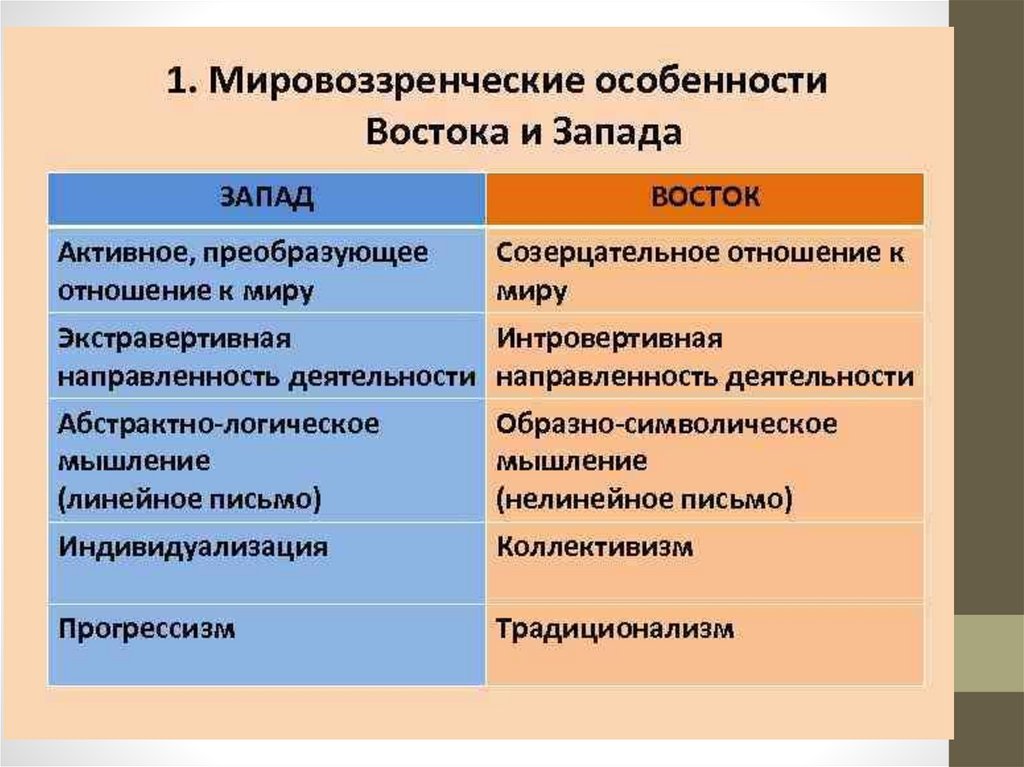 1. Мировоззренческие особенности Востока и Запада

| ЗАПАД | ВОСТОК |
|---|---|
| Активное, преобразующее отношение к миру | Созерцательное отношение к миру |
| Экстравертивная направленность деятельности | Интровертивная направленность деятельности |
| Абстрактно-логическое мышление (линейное письмо) | Образно-символическое мышление (нелинейное письмо) |
| Индивидуализация | Коллективизм |
| Прогрессизм | Традиционализм |